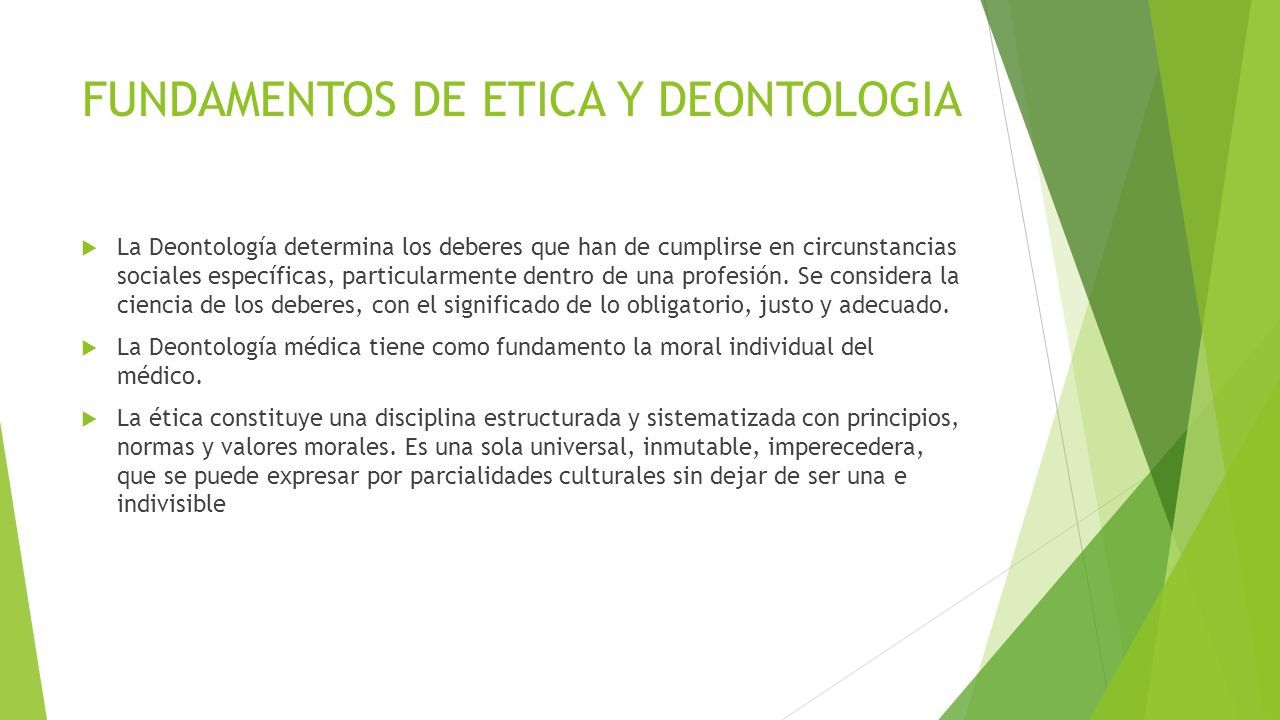 FUNDAMENTOS DE ETICA Y DEONTOLOGIA

La Deontología determina los deberes que han de cumplirse en circunstancias sociales específicas, particularmente dentro de una profesión. Se considera la ciencia de los deberes, con el significado de lo obligatorio, justo y adecuado.

La Deontología médica tiene como fundamento la moral individual del médico.

La ética constituye una disciplina estructurada y sistematizada con principios, normas y valores morales. Es una sola universal, inmutable, imperecedera, que se puede expresar por parcialidades culturales sin dejar de ser una e indivisible